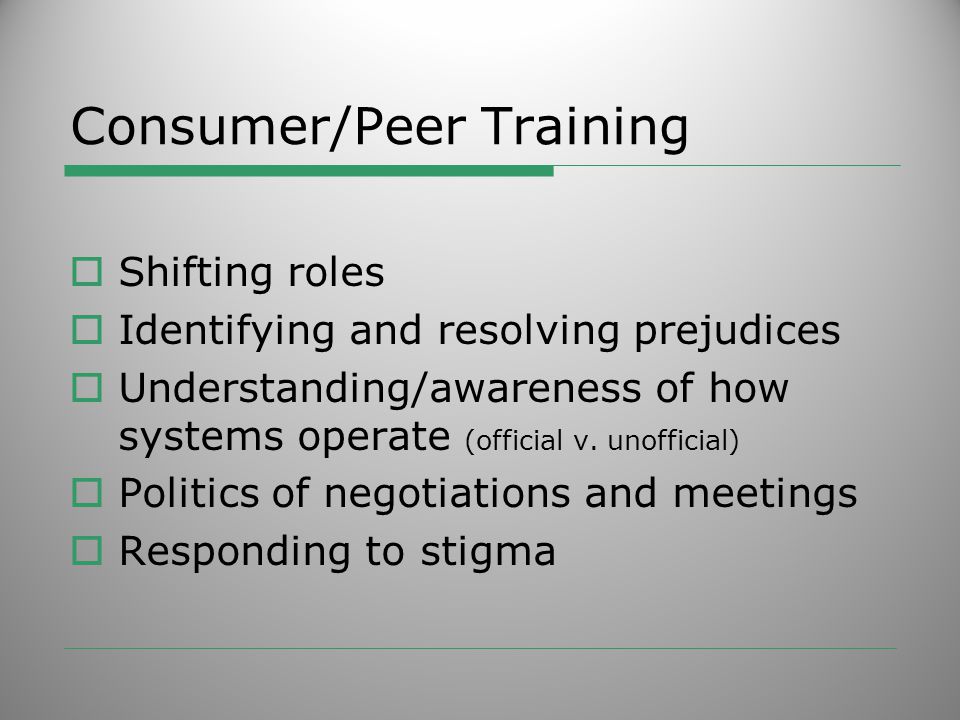 Consumer/Peer Training

- Shifting roles
- Identifying and resolving prejudices
- Understanding/awareness of how systems operate (official v. unofficial)
- Politics of negotiations and meetings
- Responding to stigma